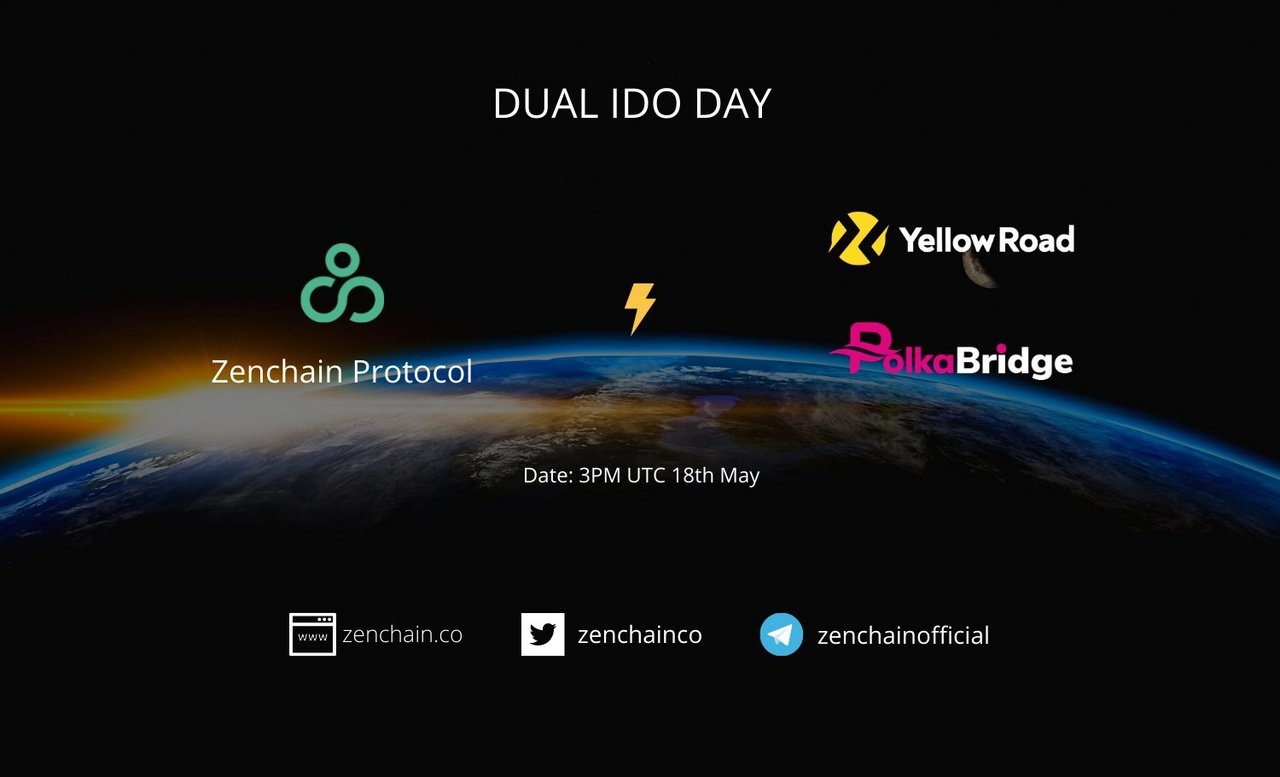 DUAL IDO DAY

Zenchain Protocol

YellowRoad

PolkaBridge

Date: 3PM UTC 18th May

www zenchain.co

zenchainco

zenchainofficial